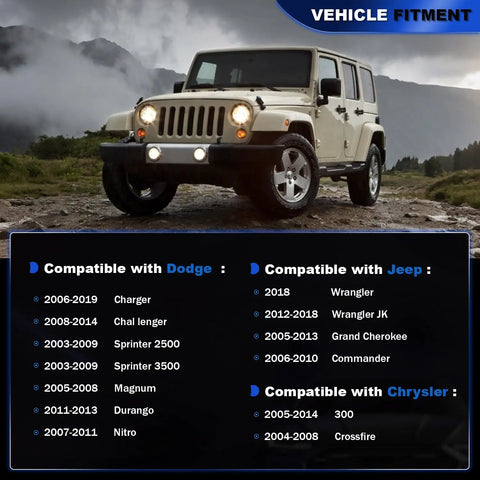 VEHICLE FITMENT

Compatible with Dodge :

2006-2019 Charger
2008-2014 Chal lenger
2003-2009 Sprinter 2500
2003-2009 Sprinter 3500
2005-2008 Magnum
2011-2013 Durango
2007-2011 Nitro

Compatible with Jeep :

2018 Wrangler
2012-2018 Wrangler JK
2005-2013 Grand Cherokee
2006-2010 Commander

Compatible with Chrysler :

2005-2014 300
2004-2008 Crossfire